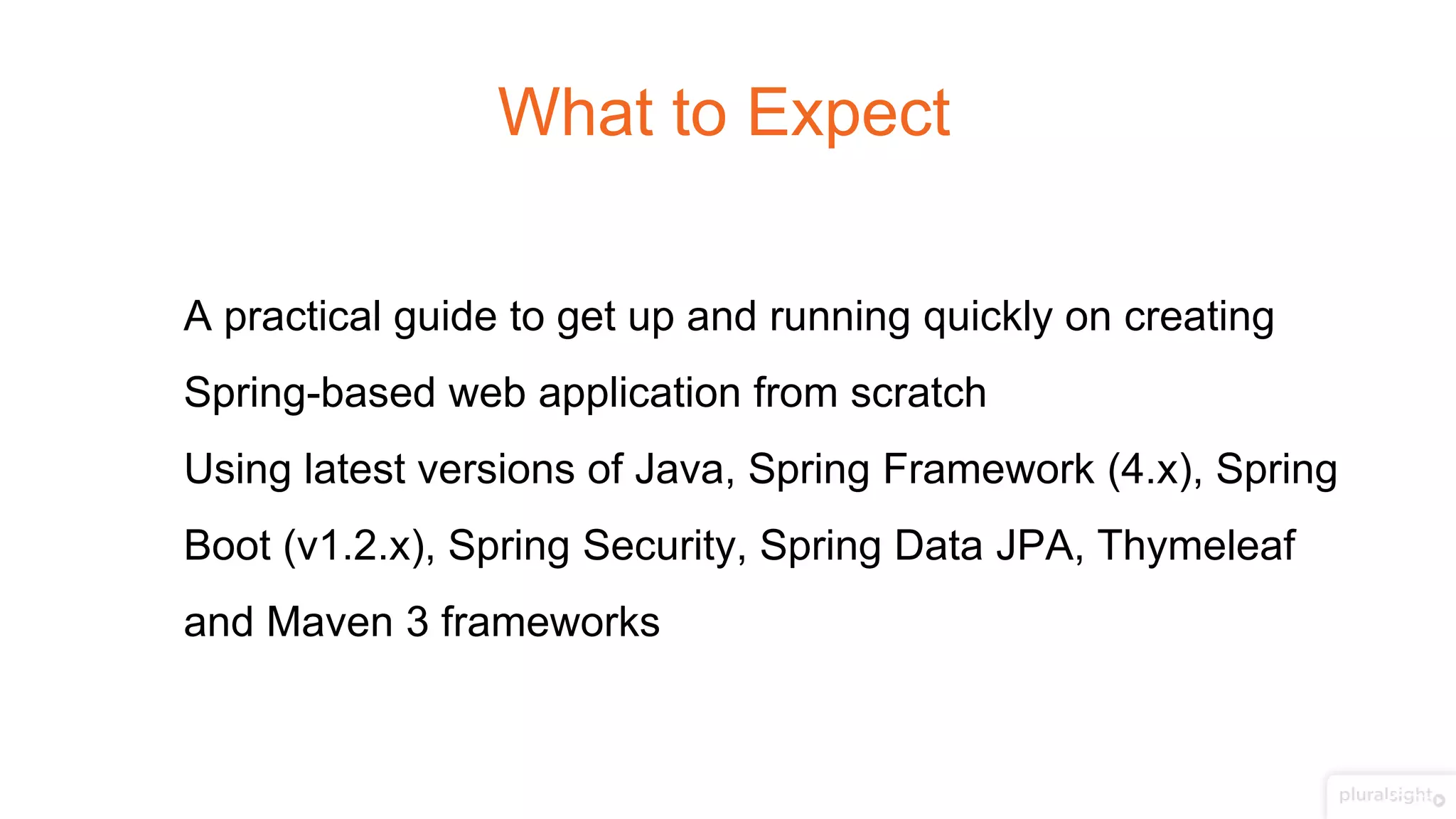 What to Expect

A practical guide to get up and running quickly on creating Spring-based web application from scratch

Using latest versions of Java, Spring Framework (4.x), Spring Boot (v1.2.x), Spring Security, Spring Data JPA, Thymeleaf and Maven 3 frameworks

pluralsight